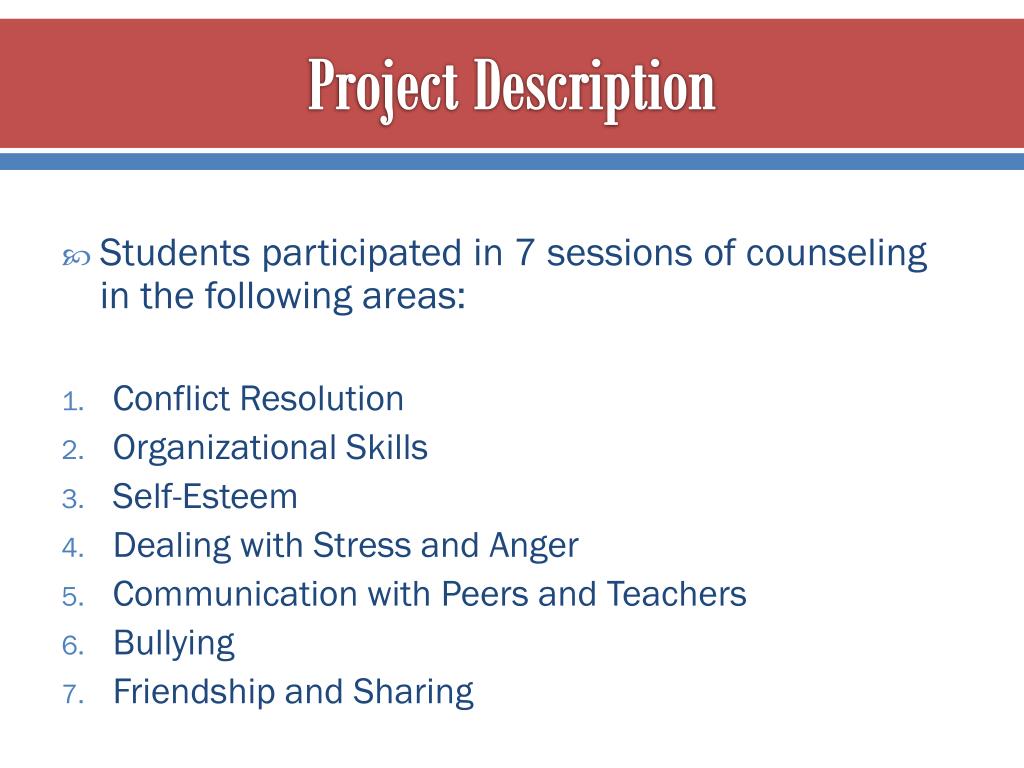 Project Description

Students participated in 7 sessions of counseling in the following areas:

1. Conflict Resolution
2. Organizational Skills
3. Self-Esteem
4. Dealing with Stress and Anger
5. Communication with Peers and Teachers
6. Bullying
7. Friendship and Sharing